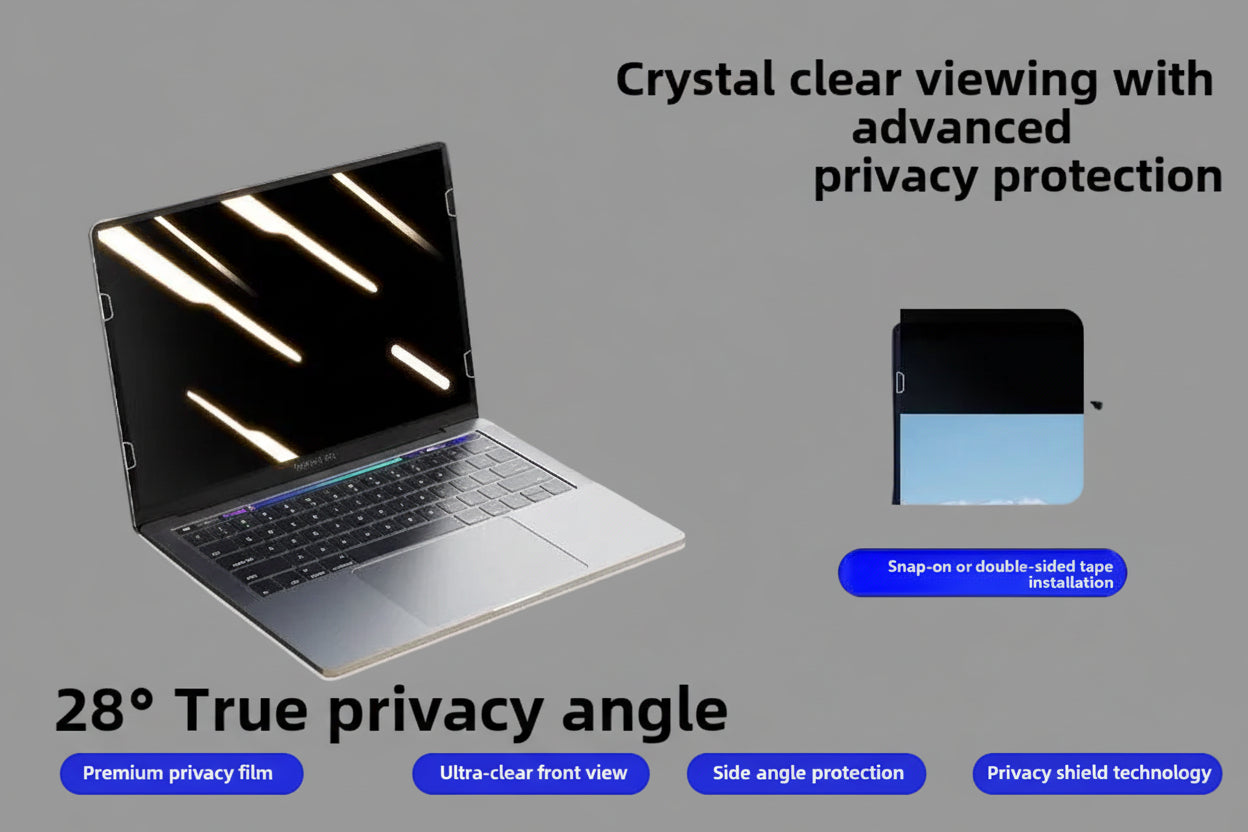 Crystal clear viewing with advanced privacy protection

Snap-on or double-sided tape installation

28° True privacy angle

Premium privacy film

Ultra-clear front view

Side angle protection

Privacy shield technology